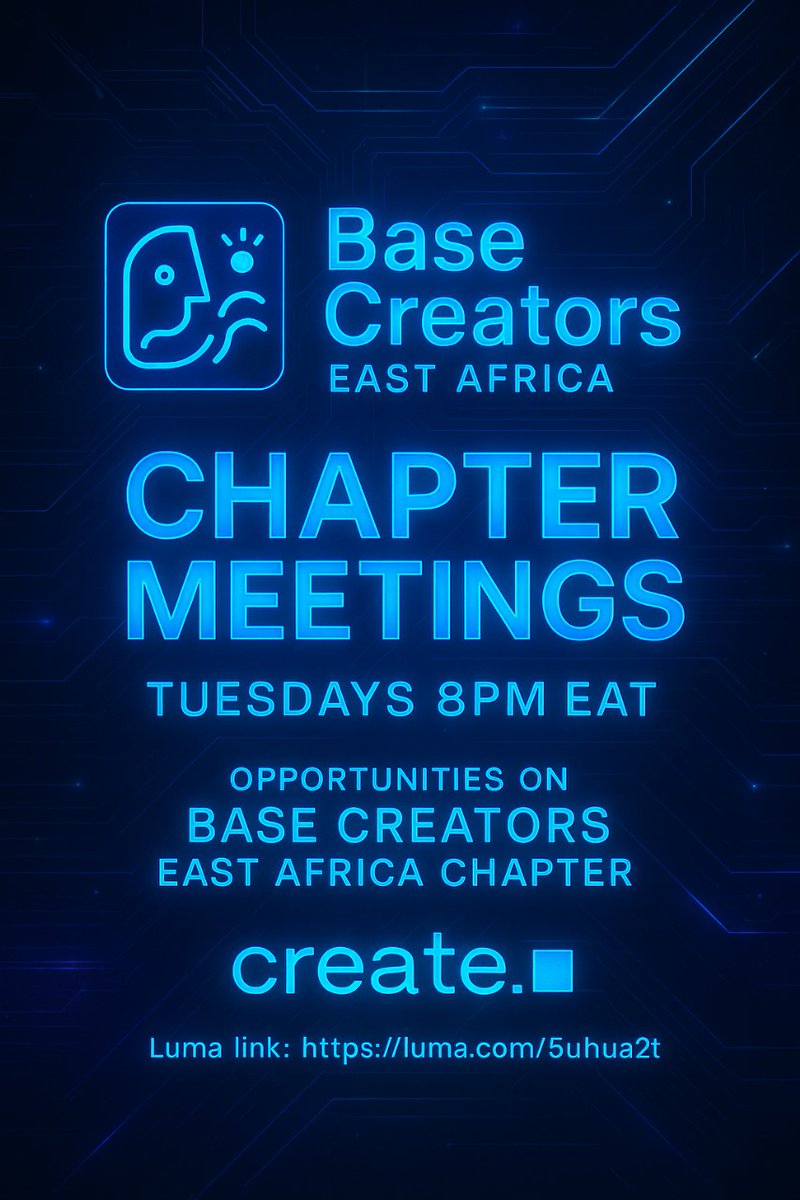 Base Creators
EAST AFRICA

CHAPTER MEETINGS

TUESDAYS 8PM EAT

OPPORTUNITIES ON
BASE CREATORS
EAST AFRICA CHAPTER

create.

Luma link: https://luma.com/5uhua2t